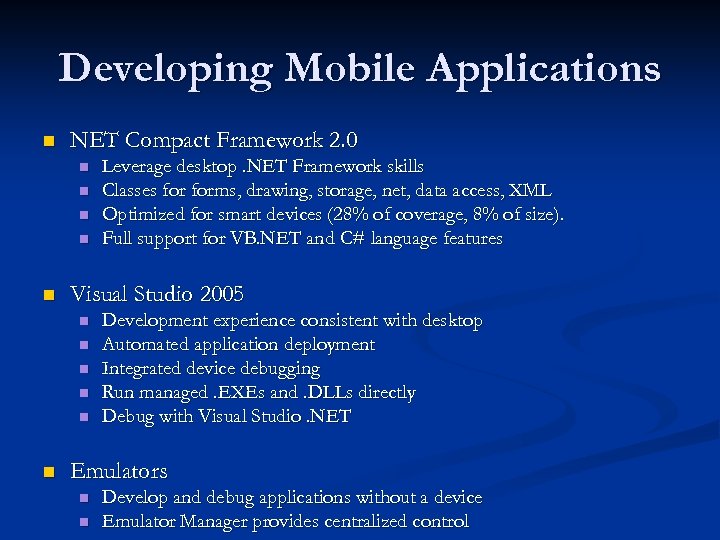 Developing Mobile Applications

- NET Compact Framework 2.0
  - Leverage desktop .NET Framework skills
  - Classes for forms, drawing, storage, net, data access, XML
  - Optimized for smart devices (28% of coverage, 8% of size).
  - Full support for VB.NET and C# language features

- Visual Studio 2005
  - Development experience consistent with desktop
  - Automated application deployment
  - Integrated device debugging
  - Run managed .EXEs and .DLLs directly
  - Debug with Visual Studio .NET

- Emulators
  - Develop and debug applications without a device
  - Emulator Manager provides centralized control